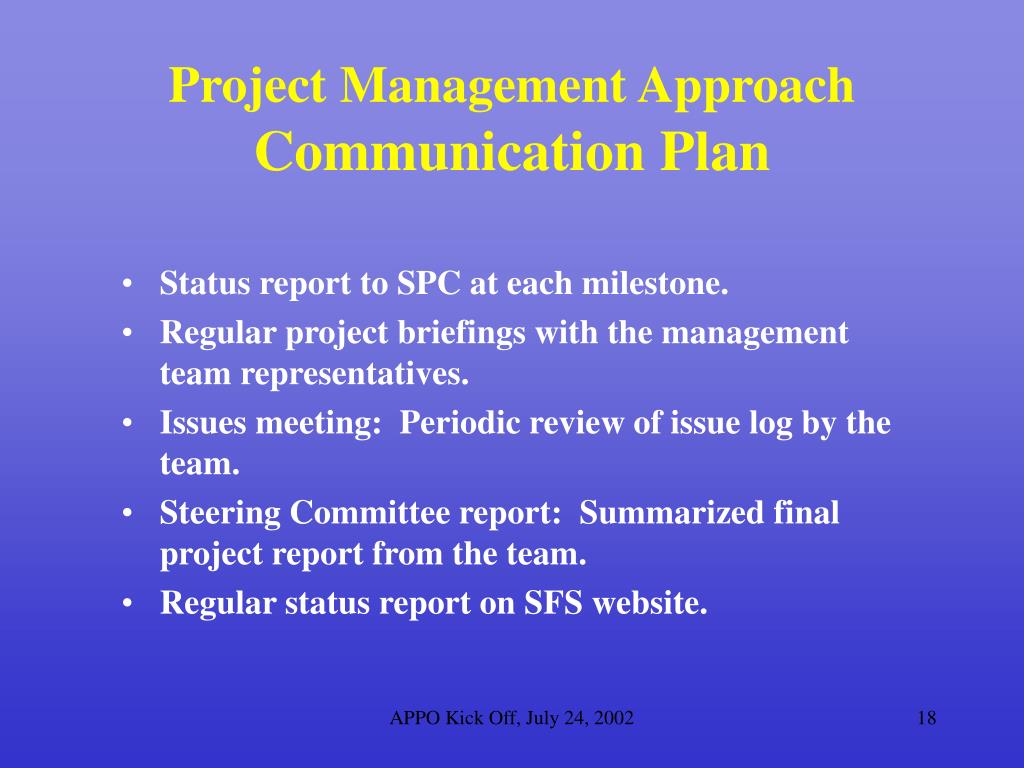 Project Management Approach
Communication Plan

• Status report to SPC at each milestone.
• Regular project briefings with the management team representatives.
• Issues meeting: Periodic review of issue log by the team.
• Steering Committee report: Summarized final project report from the team.
• Regular status report on SFS website.

APPO Kick Off, July 24, 2002

18